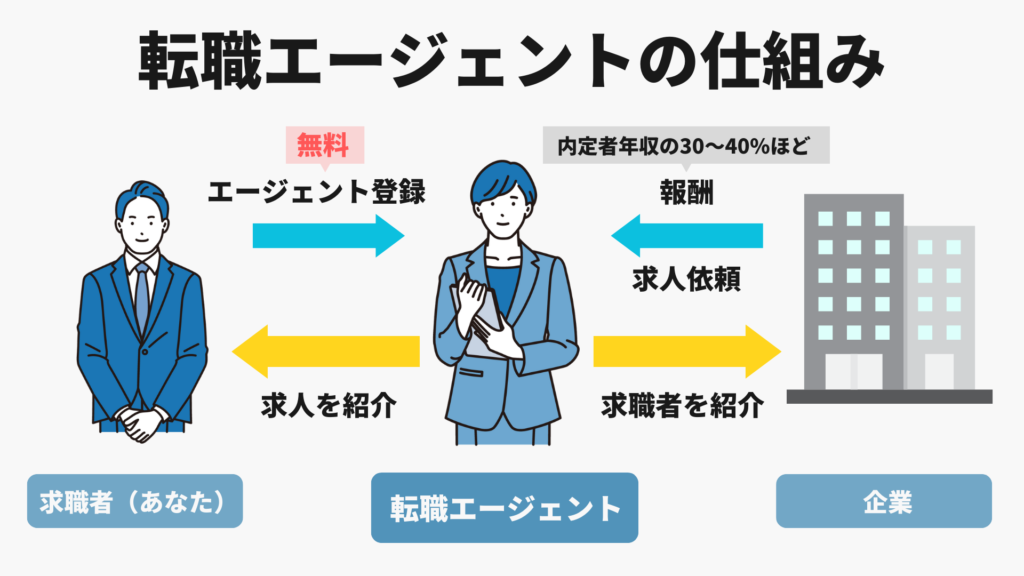 転職エージェントの仕組み

無料

エージェント登録

内定者年収の30〜40%ほど

報酬

求人依頼

求人を紹介

求職者を紹介

求職者（あなた）

転職エージェント

企業